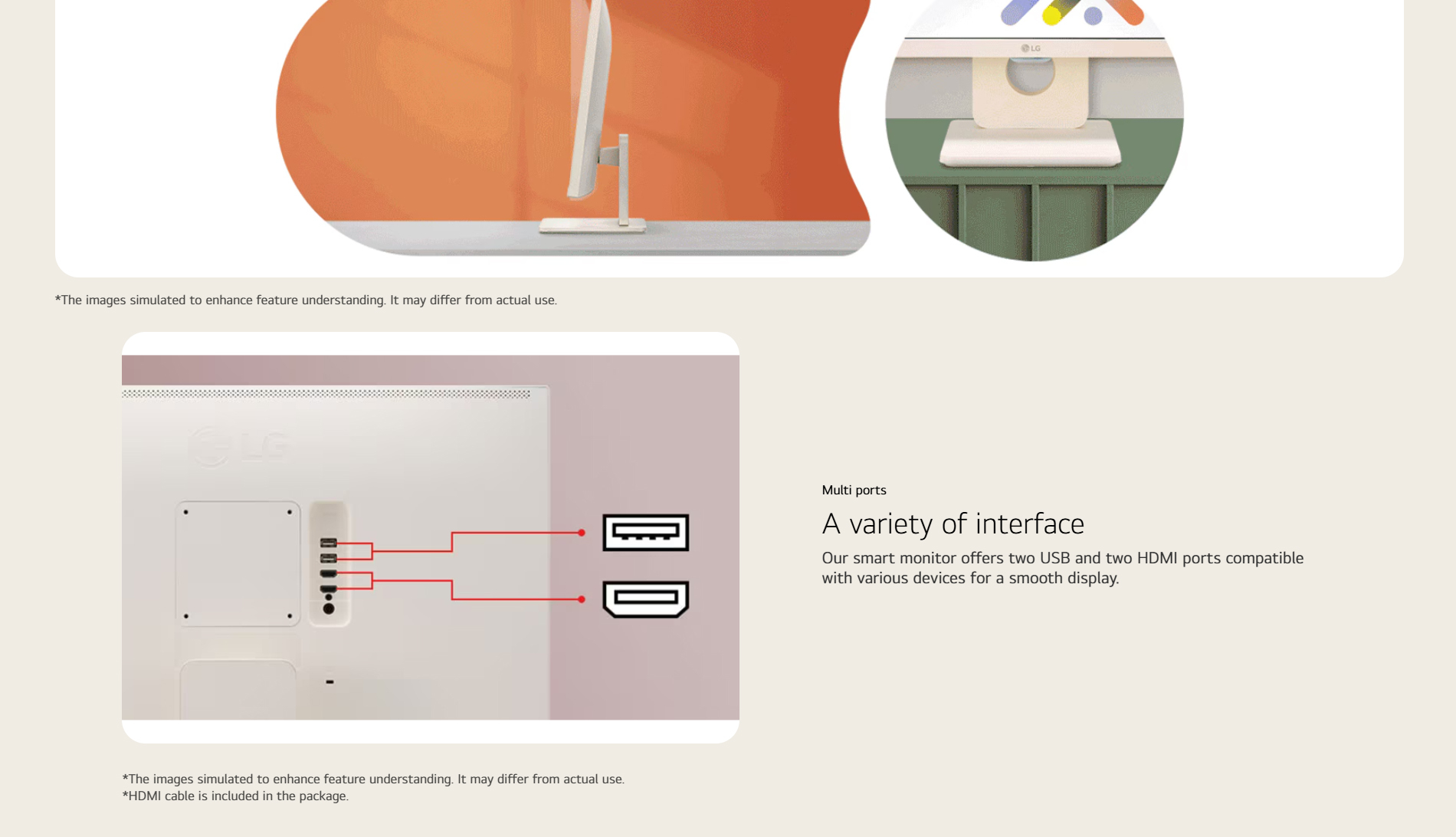 LG

*The images simulated to enhance feature understanding. It may differ from actual use.

LG

Multi ports

A variety of interface

Our smart monitor offers two USB and two HDMI ports compatible with various devices for a smooth display.

*The images simulated to enhance feature understanding. It may differ from actual use.
*HDMI cable is included in the package.